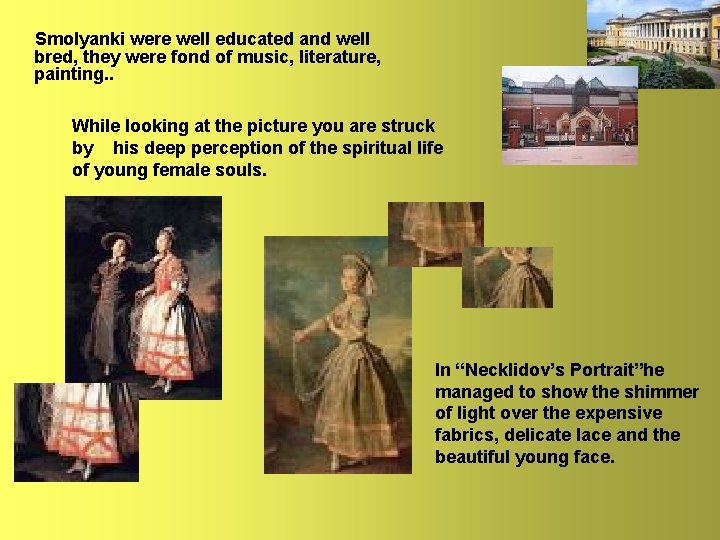 Smolyanki were well educated and well bred, they were fond of music, literature, painting..

While looking at the picture you are struck by his deep perception of the spiritual life of young female souls.

In "Necklidov's Portrait"he managed to show the shimmer of light over the expensive fabrics, delicate lace and the beautiful young face.